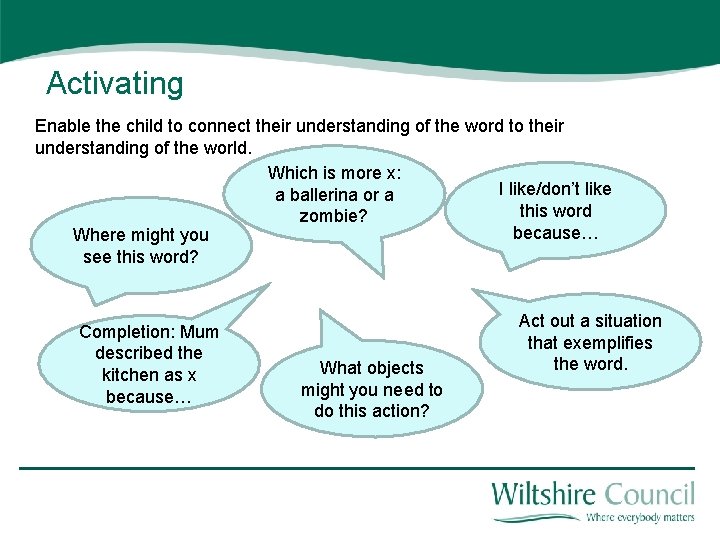 Activating

Enable the child to connect their understanding of the word to their understanding of the world.

Where might you see this word?

Which is more x: a ballerina or a zombie?

I like/don't like this word because…

Completion: Mum described the kitchen as x because…

What objects might you need to do this action?

Act out a situation that exemplifies the word.

Wiltshire Council
Where everybody matters